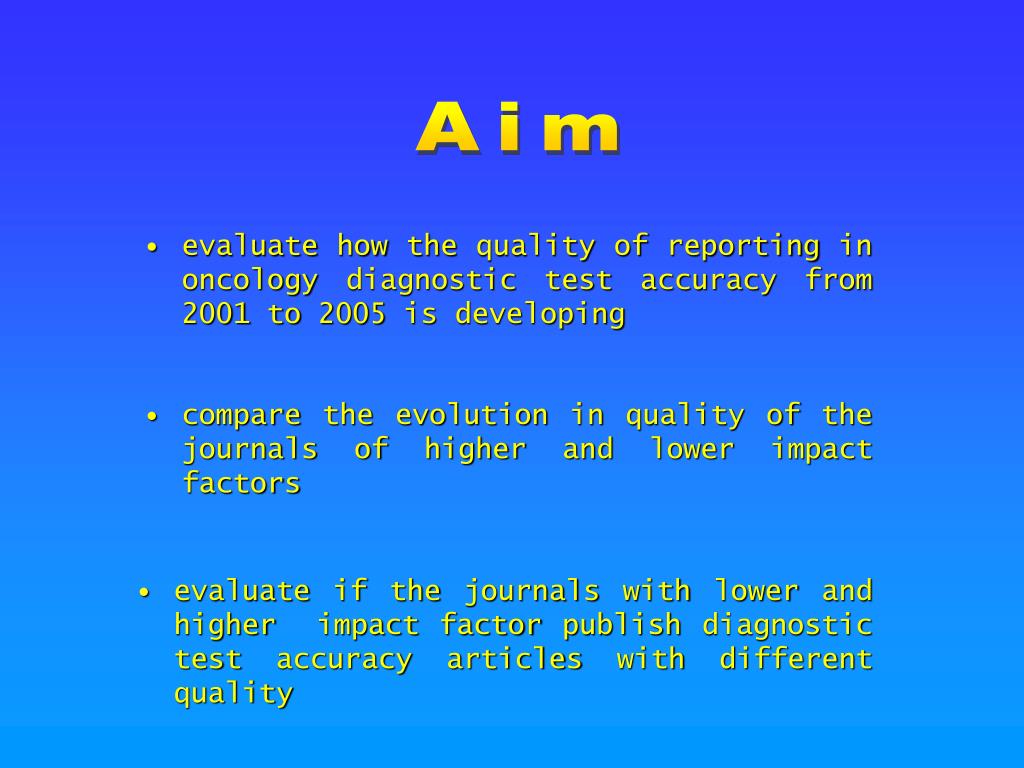 A i m

• evaluate how the quality of reporting in oncology diagnostic test accuracy from 2001 to 2005 is developing

• compare the evolution in quality of the journals of higher and lower impact factors

• evaluate if the journals with lower and higher impact factor publish diagnostic test accuracy articles with different quality